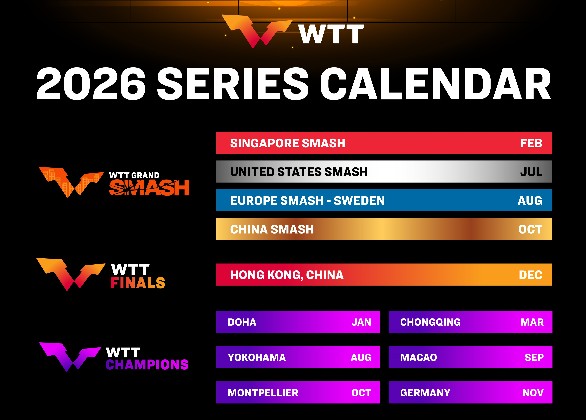 WTT

2026 SERIES CALENDAR

WTT GRAND SMASH

SINGAPORE SMASH FEB

UNITED STATES SMASH JUL

EUROPE SMASH - SWEDEN AUG

CHINA SMASH OCT

WTT FINALS

HONG KONG, CHINA DEC

WTT CHAMPIONS

DOHA JAN

CHONGQING MAR

YOKOHAMA AUG

MACAO SEP

MONTPELLIER OCT

GERMANY NOV